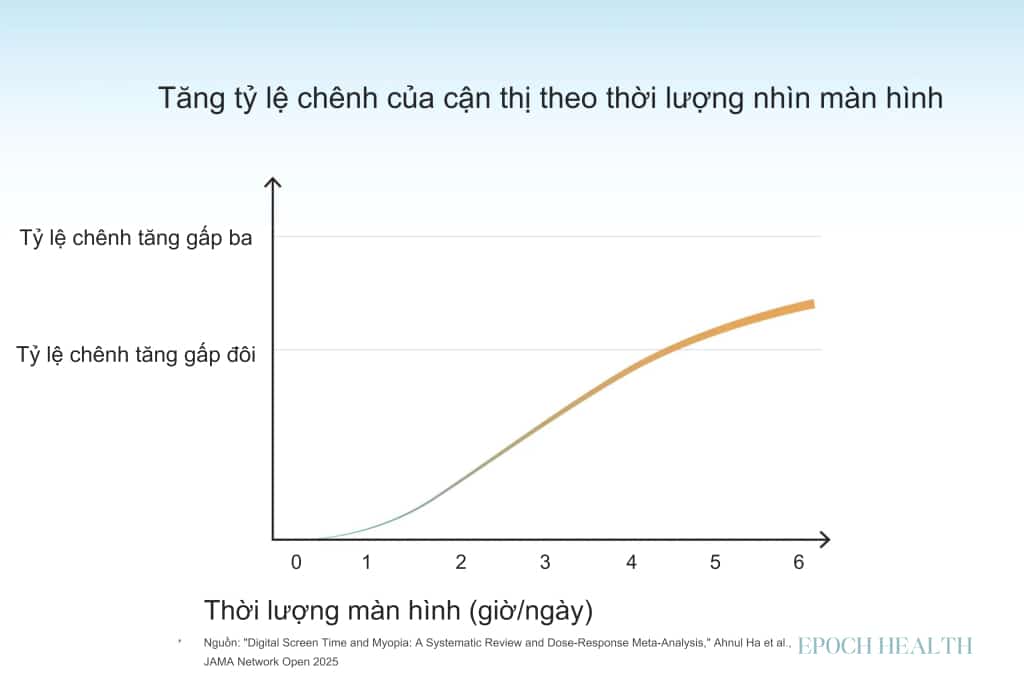 Tăng tỷ lệ chênh của cận thị theo thời lượng nhìn màn hình

Tỷ lệ chênh tăng gấp ba

Tỷ lệ chênh tăng gấp đôi

0 1 2 3 4 5 6

Thời lượng màn hình (giờ/ngày)

* Nguồn: "Digital Screen Time and Myopia: A Systematic Review and Dose-Response Meta-Analysis," Ahnul Ha et al., JAMA Network Open 2025

EPOCH HEALTH